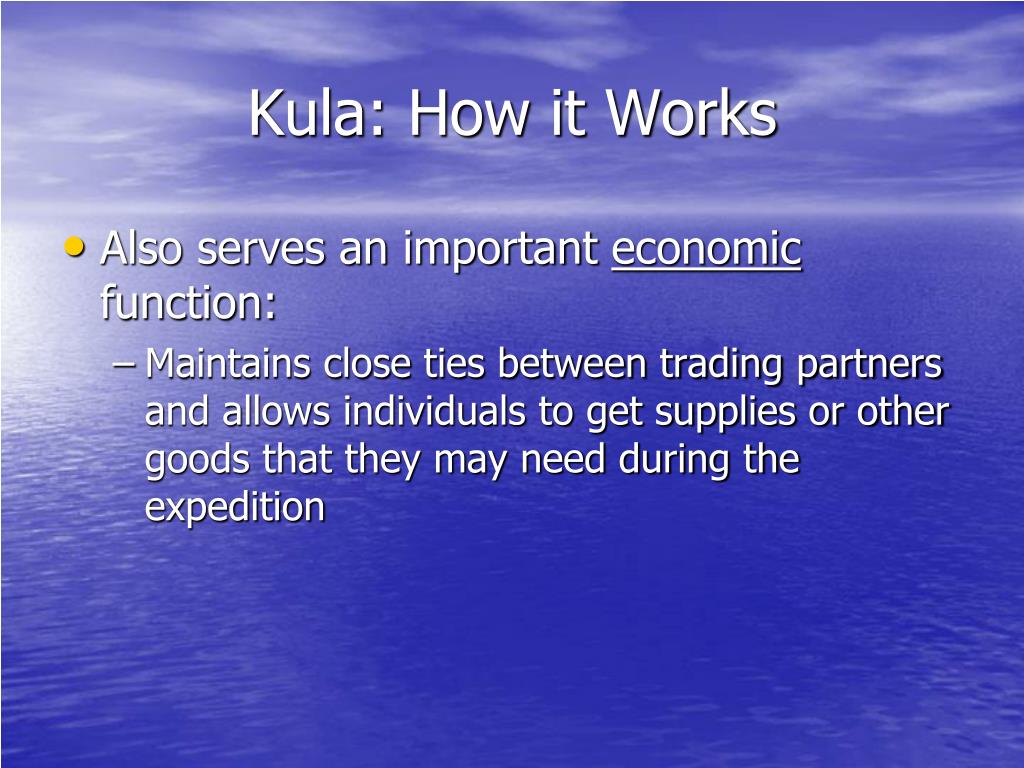 Kula: How it Works

• Also serves an important economic function:

– Maintains close ties between trading partners and allows individuals to get supplies or other goods that they may need during the expedition